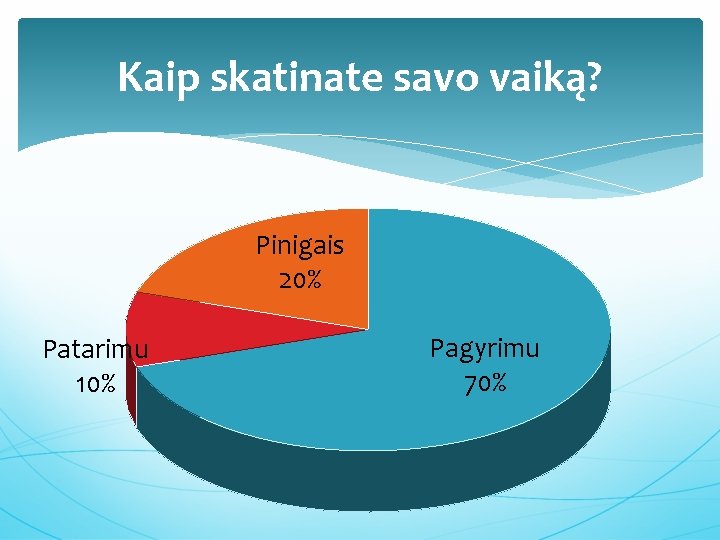 Kaip skatinate savo vaiką?

Pinigais
20%

Patarimu
10%

Pagyrimu
70%